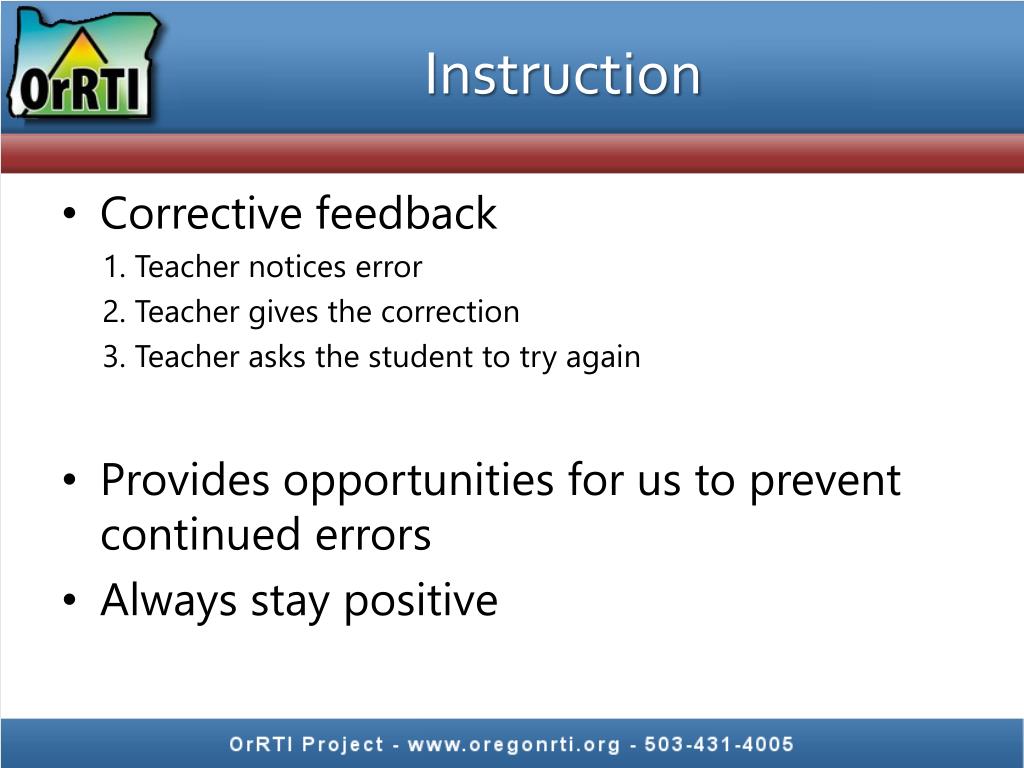 OrRTI

Instruction

• Corrective feedback
1. Teacher notices error
2. Teacher gives the correction
3. Teacher asks the student to try again

• Provides opportunities for us to prevent continued errors
• Always stay positive

OrRTI Project - www.oregonrti.org - 503-431-4005